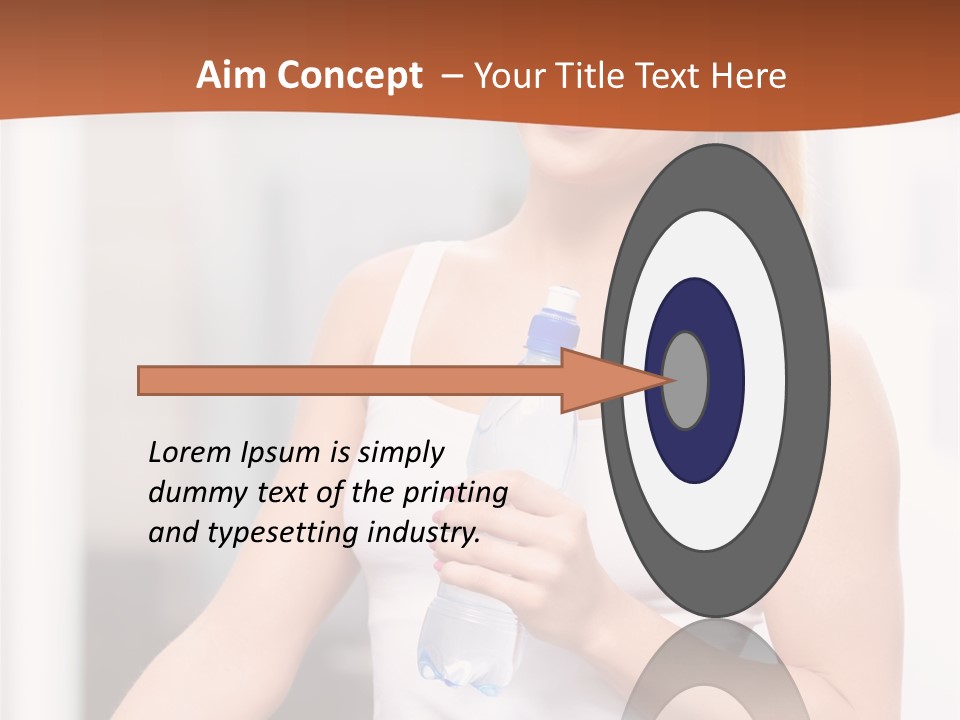 Aim Concept – Your Title Text Here

Lorem Ipsum is simply dummy text of the printing and typesetting industry.